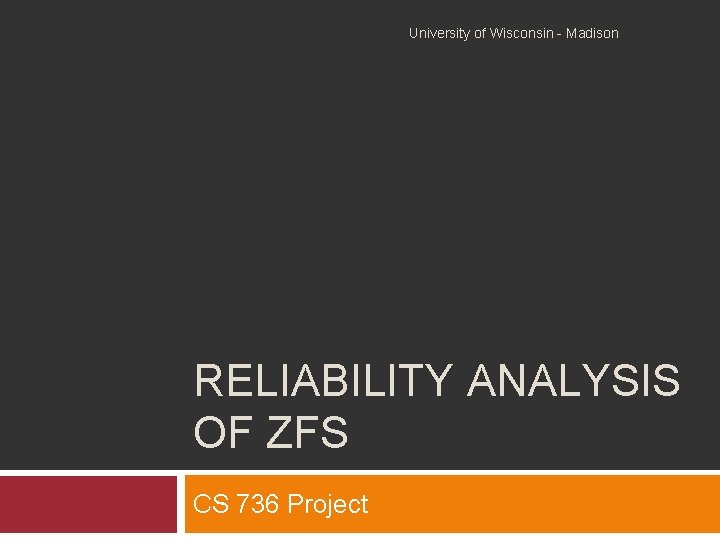 University of Wisconsin - Madison

RELIABILITY ANALYSIS OF ZFS

CS 736 Project